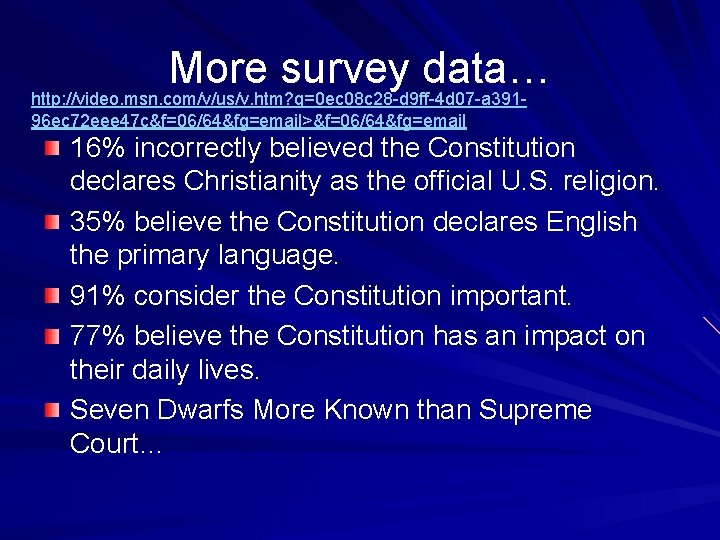 More survey data…

http://video.msn.com/v/us/v.htm?g=0ec08c28-d9ff-4d07-a391-96ec72eee47c&f=06/64&fg=email>&f=06/64&fg=email

16% incorrectly believed the Constitution declares Christianity as the official U.S. religion.

35% believe the Constitution declares English the primary language.

91% consider the Constitution important.

77% believe the Constitution has an impact on their daily lives.

Seven Dwarfs More Known than Supreme Court…